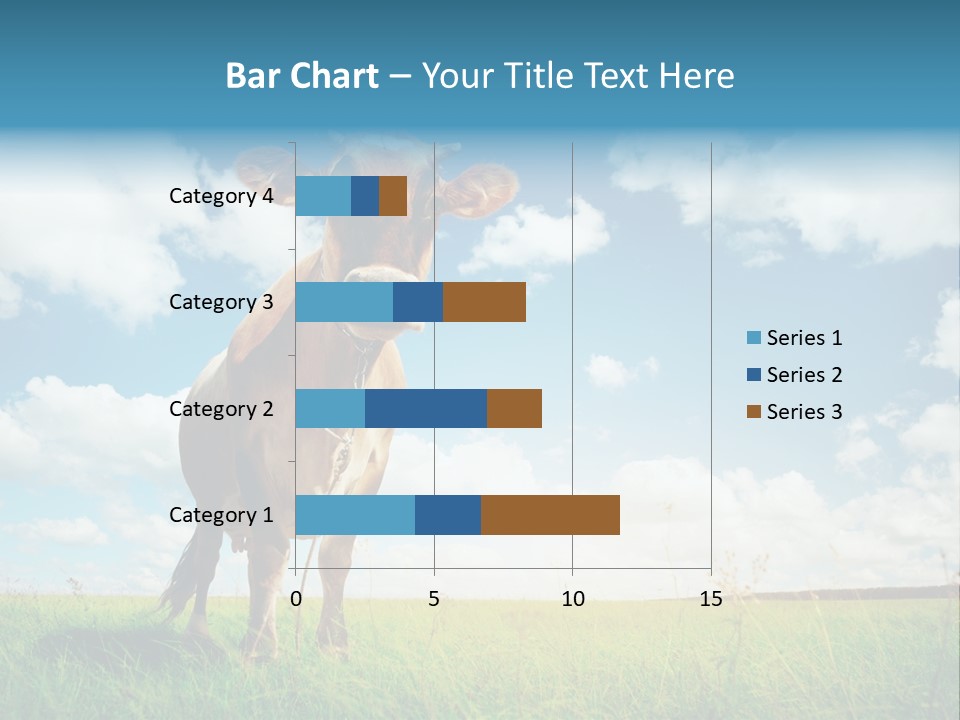 Bar Chart – Your Title Text Here

Category 4
Category 3
Category 2
Category 1

0
5
10
15

Series 1
Series 2
Series 3